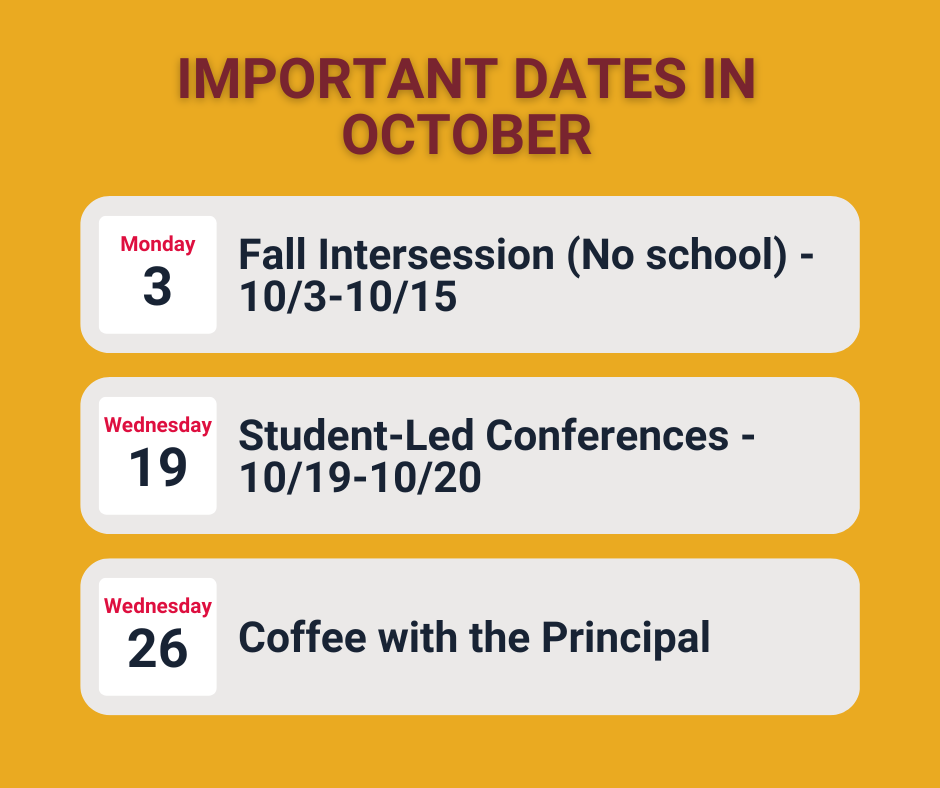 IMPORTANT DATES IN OCTOBER

Monday
3
Fall Intersession (No school) - 10/3-10/15

Wednesday
19
Student-Led Conferences - 10/19-10/20

Wednesday
26
Coffee with the Principal